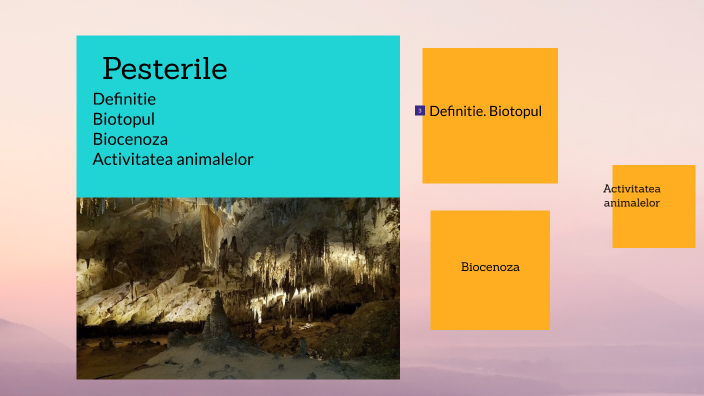 Pesterile

Definitie
Biotopul
Biocenoza
Activitatea animalelor

3 Definitie. Biotopul

Activitatea animalelor

Biocenoza